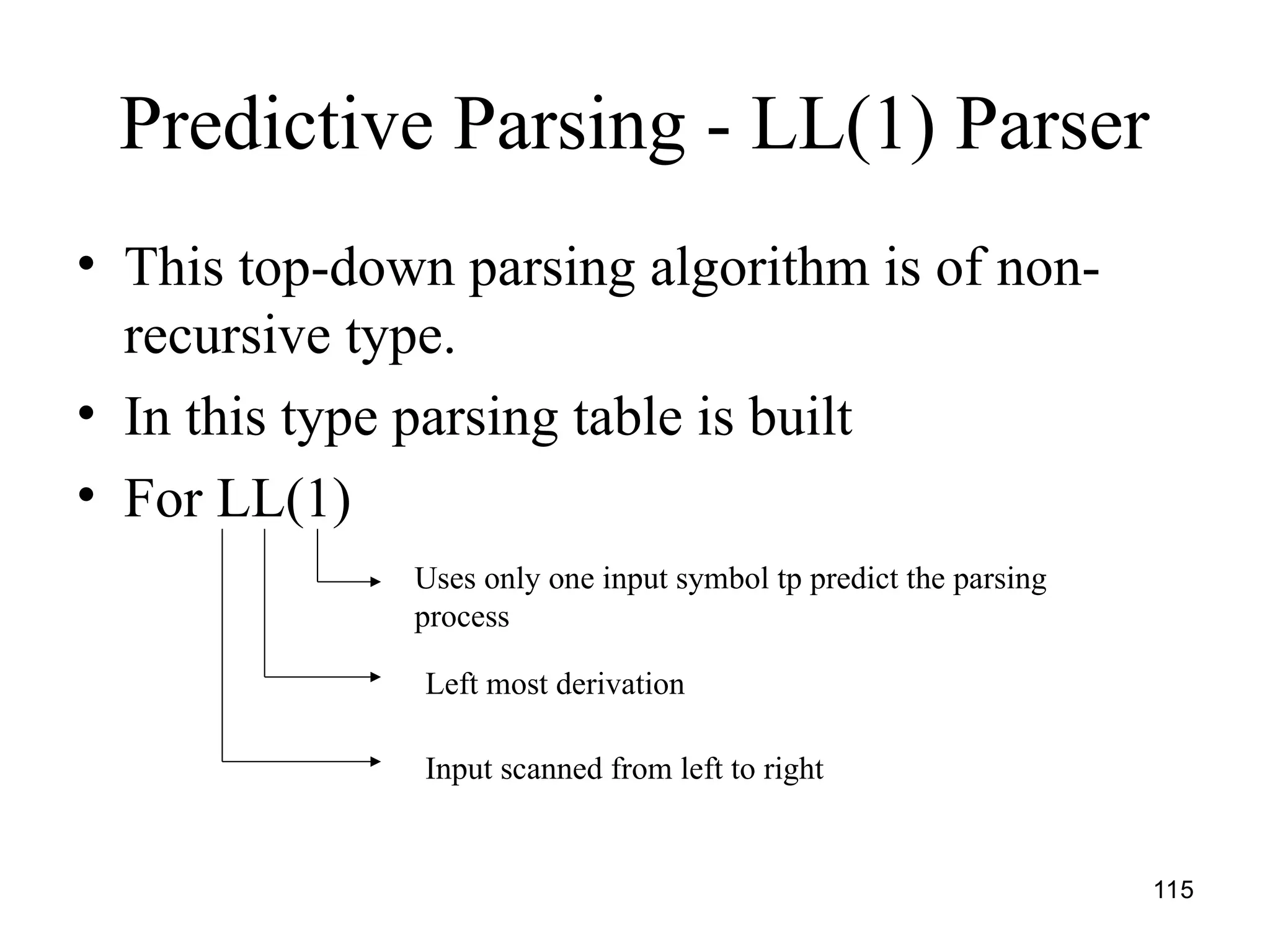 Predictive Parsing - LL(1) Parser

• This top-down parsing algorithm is of non-recursive type.

• In this type parsing table is built

• For LL(1)

Uses only one input symbol tp predict the parsing process

Left most derivation

Input scanned from left to right

115